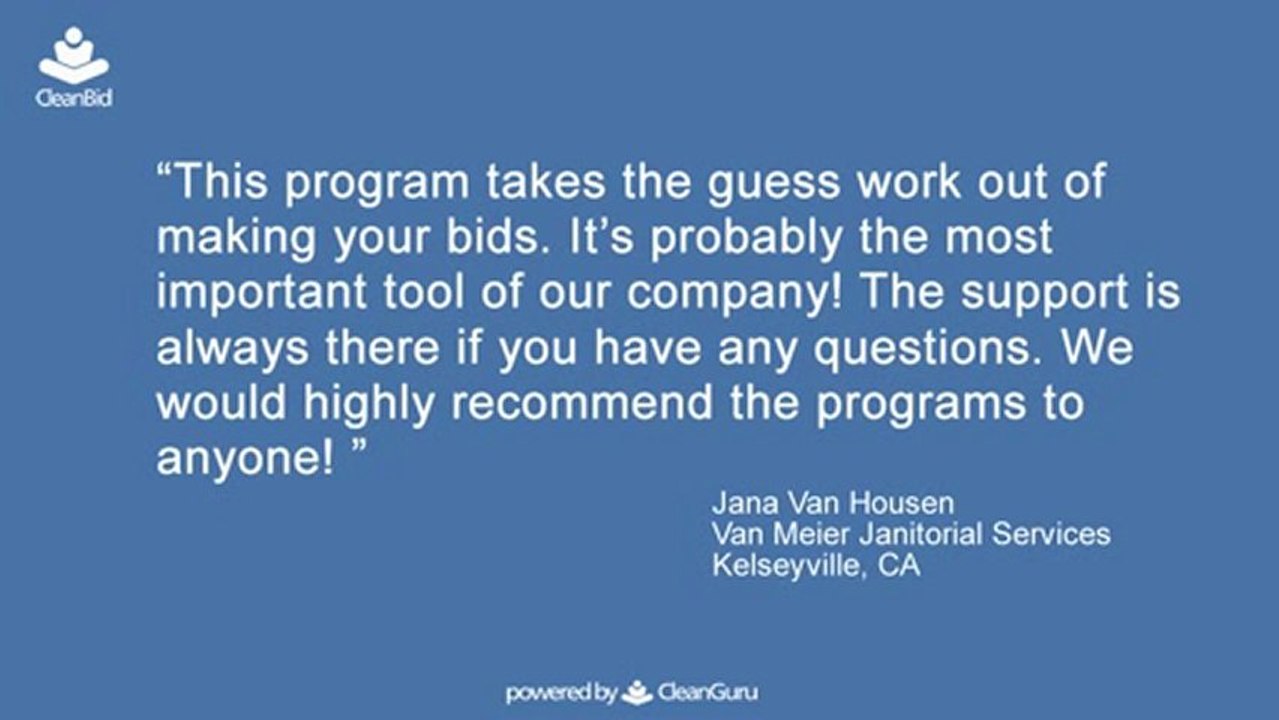 CleanBid

“This program takes the guess work out of making your bids. It’s probably the most important tool of our company! The support is always there if you have any questions. We would highly recommend the programs to anyone! ”

Jana Van Housen
Van Meier Janitorial Services
Kelseyville, CA

powered by CleanGuru